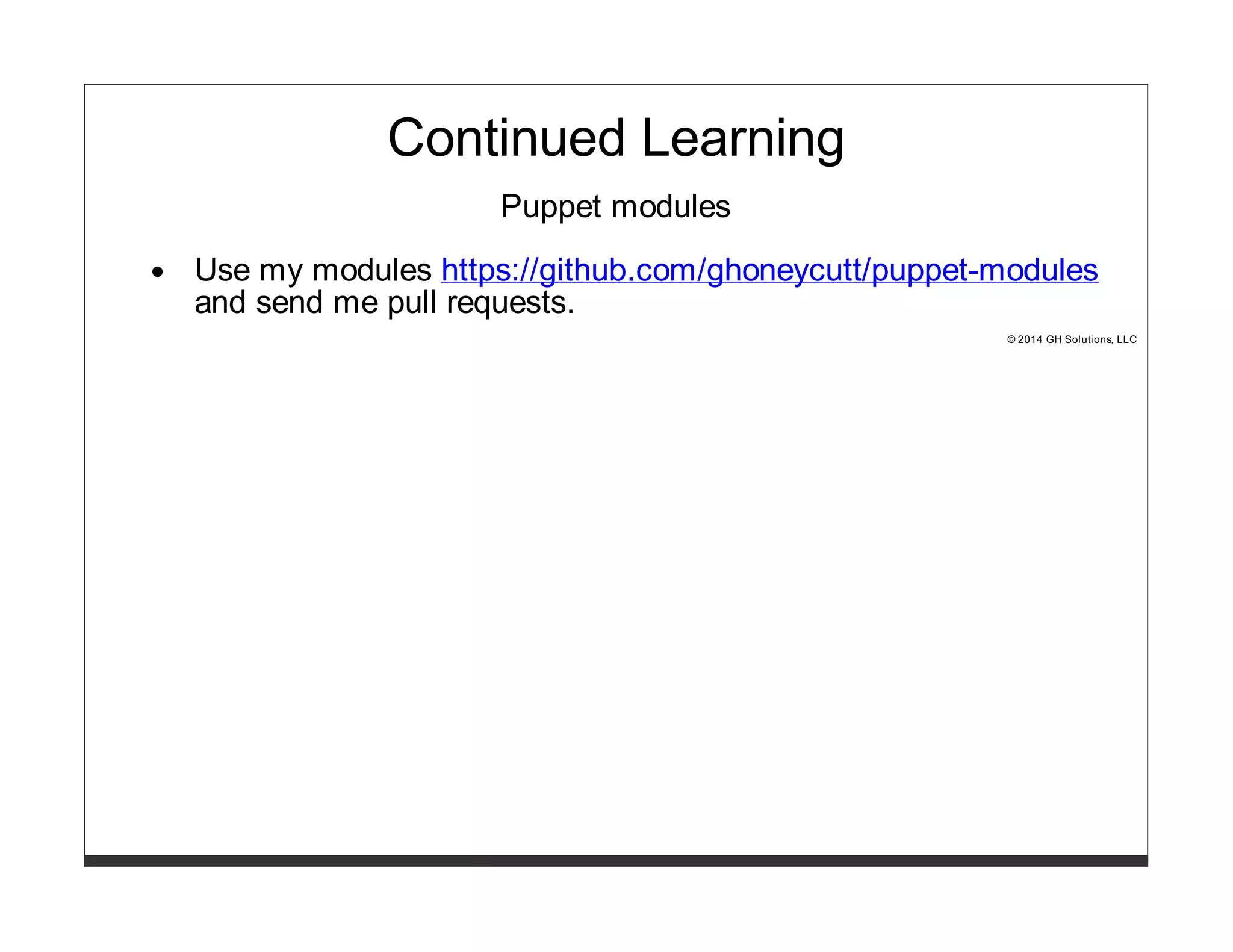 Continued Learning

Puppet modules

• Use my modules https://github.com/ghoneycutt/puppet-modules and send me pull requests.

© 2014 GH Solutions, LLC